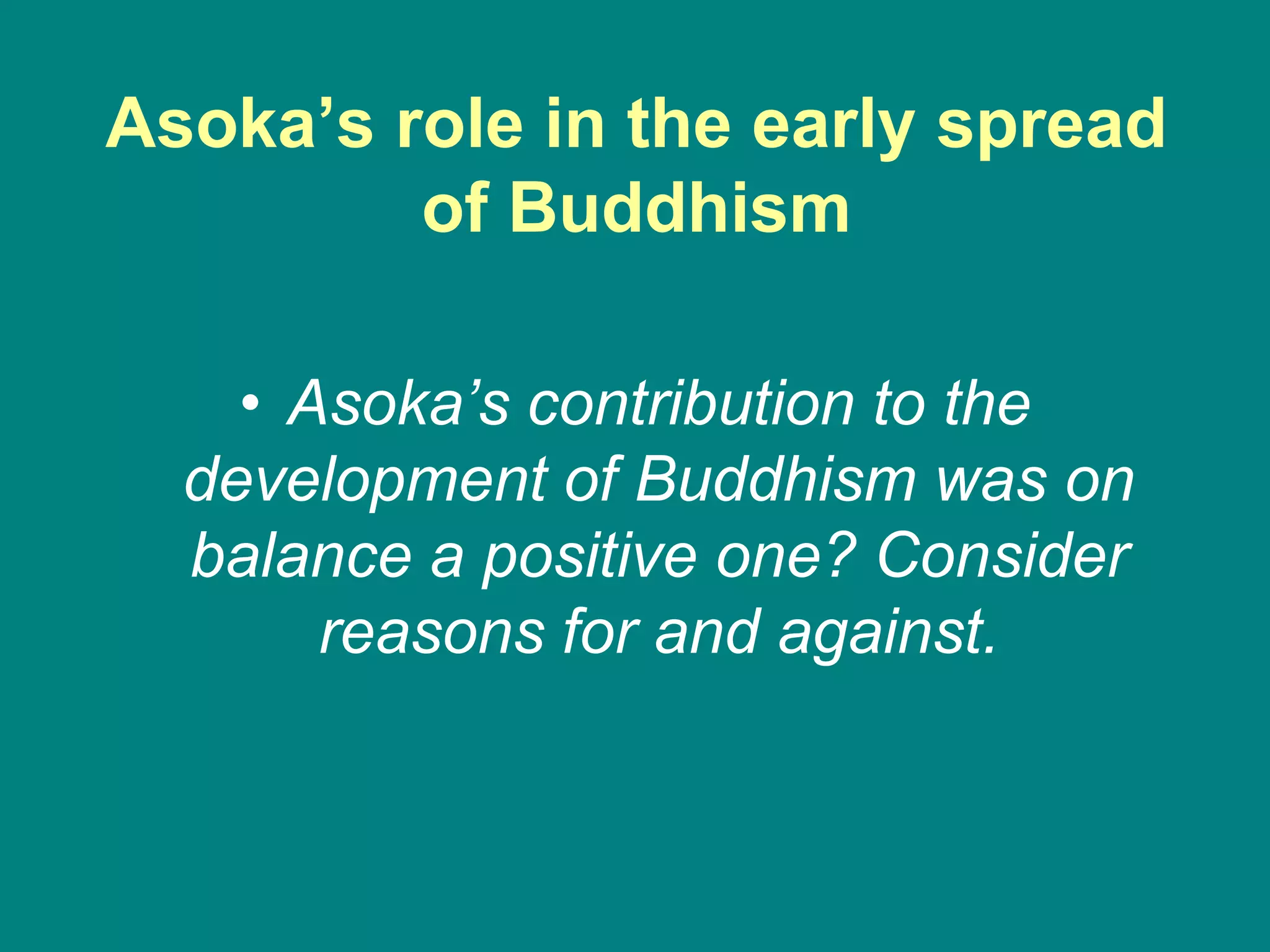 Asoka’s role in the early spread of Buddhism

• Asoka’s contribution to the development of Buddhism was on balance a positive one? Consider reasons for and against.